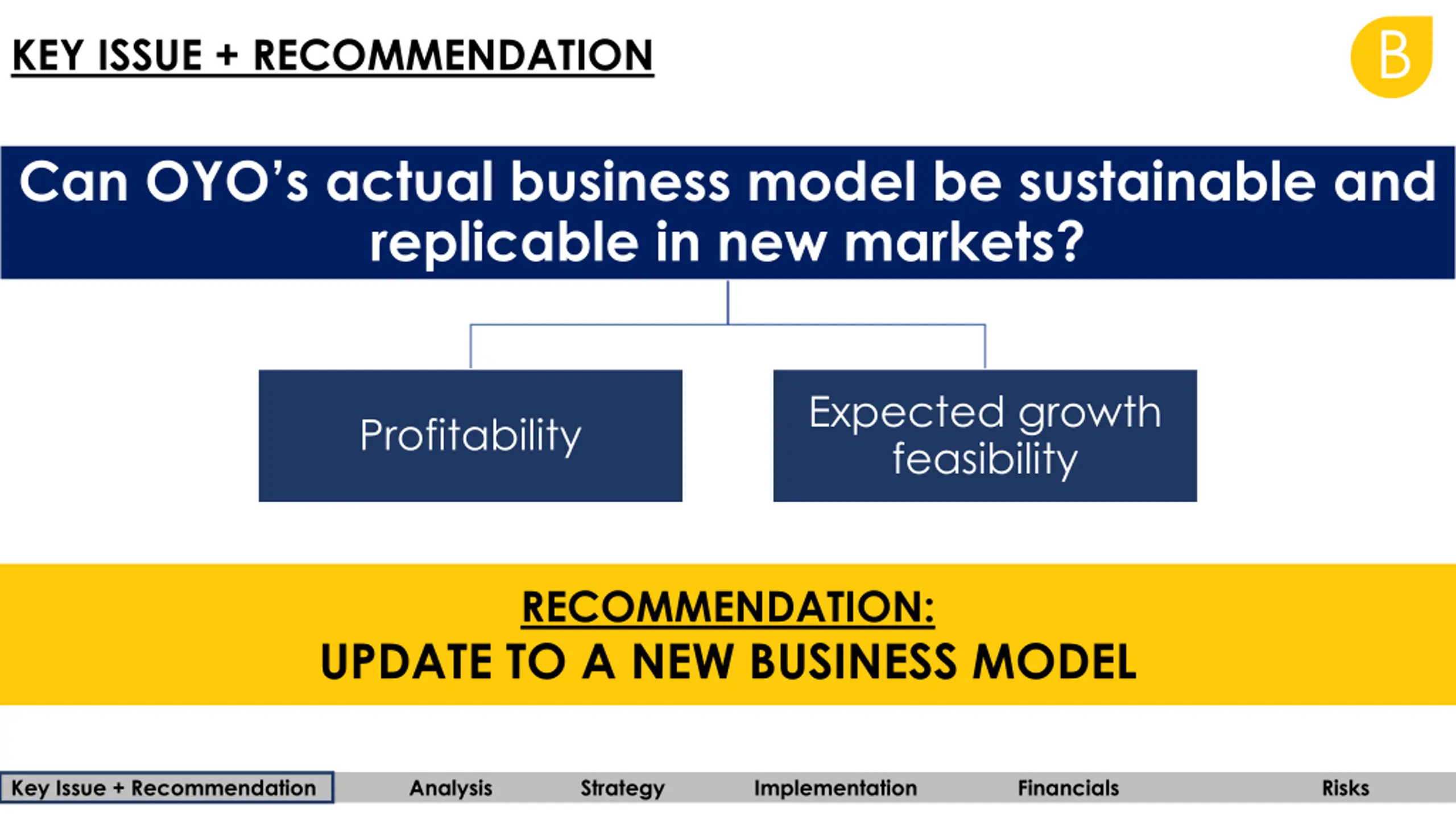 KEY ISSUE + RECOMMENDATION

B

Can OYO's actual business model be sustainable and replicable in new markets?

Profitability

Expected growth feasibility

RECOMMENDATION:
UPDATE TO A NEW BUSINESS MODEL

Key Issue + Recommendation
Analysis
Strategy
Implementation
Financials
Risks